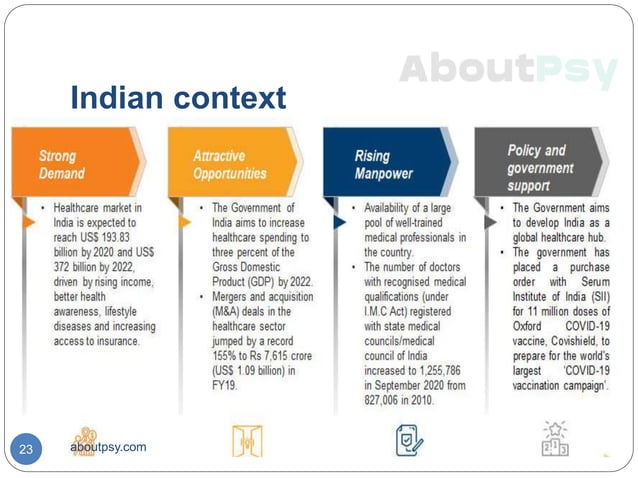 AboutPsy

Indian context

Strong Demand

• Healthcare market in India is expected to reach US$ 193.83 billion by 2020 and US$ 372 billion by 2022, driven by rising income, better health awareness, lifestyle diseases and increasing access to insurance.

Attractive Opportunities

• The Government of India aims to increase healthcare spending to three percent of the Gross Domestic Product (GDP) by 2022.
• Mergers and acquisition (M&A) deals in the healthcare sector jumped by a record 155% to Rs 7,615 crore (US$ 1.09 billion) in FY19.

Rising Manpower

• Availability of a large pool of well-trained medical professionals in the country.
• The number of doctors with recognised medical qualifications (under I.M.C Act) registered with state medical councils/medical council of India increased to 1,255,786 in September 2020 from 827,006 in 2010.

Policy and government support

• The Government aims to develop India as a global healthcare hub.
• The government has placed a purchase order with Serum Institute of India (SII) for 11 million doses of Oxford COVID-19 vaccine, Covishield, to prepare for the world's largest 'COVID-19 vaccination campaign'.

23

aboutpsy.com